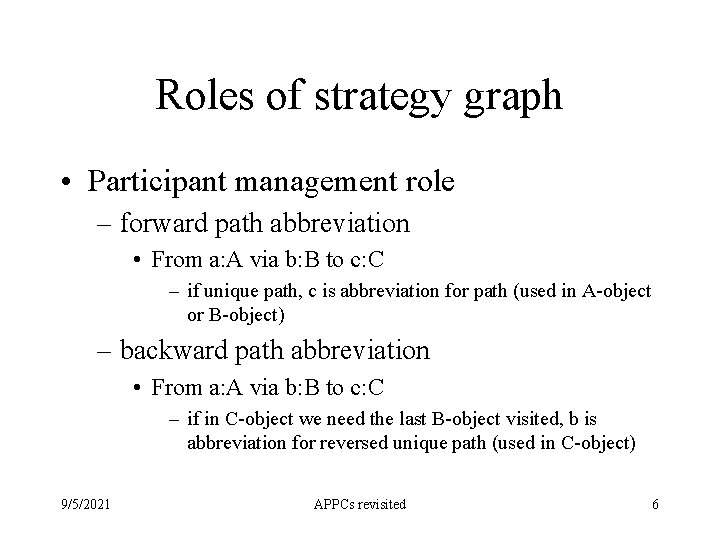 Roles of strategy graph

• Participant management role
 – forward path abbreviation
  • From a:A via b:B to c:C
   – if unique path, c is abbreviation for path (used in A-object or B-object)
 – backward path abbreviation
  • From a:A via b:B to c:C
   – if in C-object we need the last B-object visited, b is abbreviation for reversed unique path (used in C-object)

9/5/2021 APPCs revisited 6